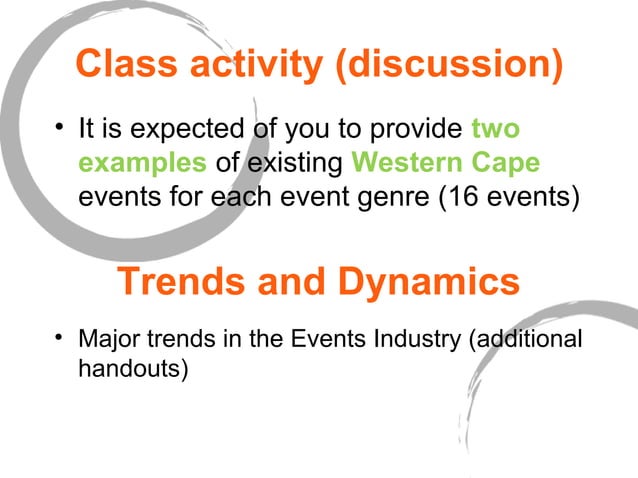 Class activity (discussion)

• It is expected of you to provide two examples of existing Western Cape events for each event genre (16 events)

Trends and Dynamics

• Major trends in the Events Industry (additional handouts)